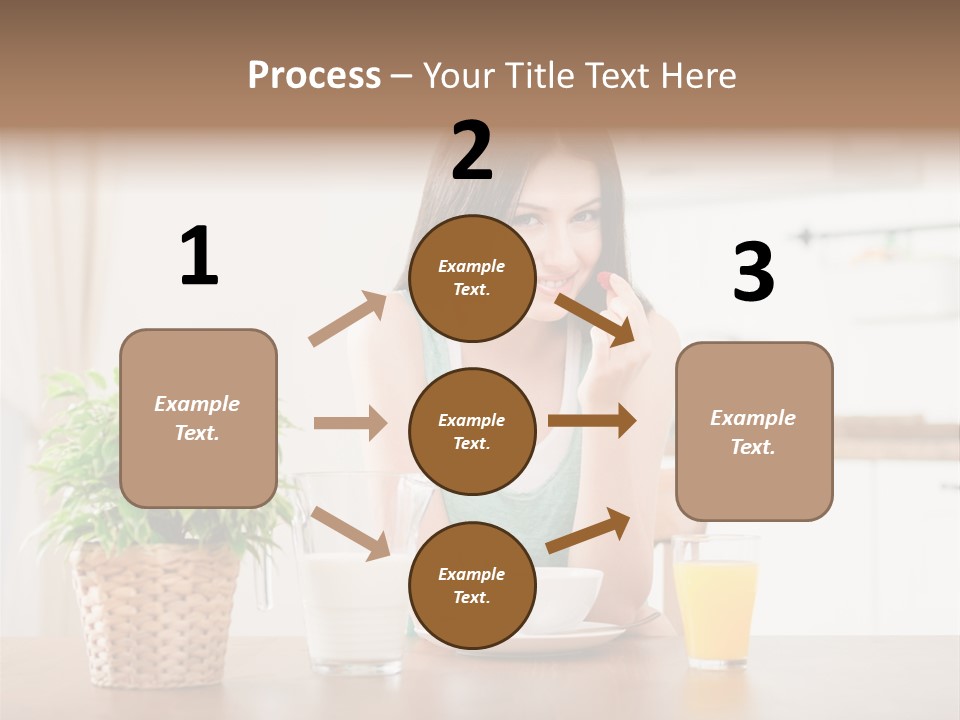 Process – Your Title Text Here

1

Example Text.

2

Example Text.

Example Text.

Example Text.

3

Example Text.